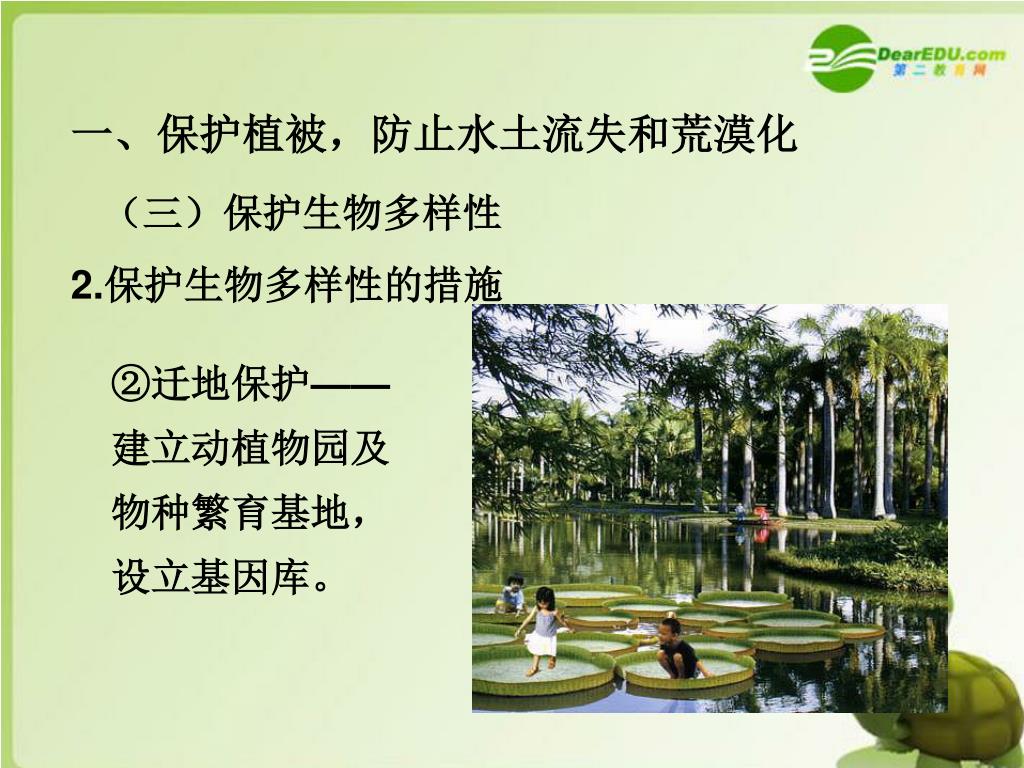 DearEDU.com
第二教育网

一、保护植被，防止水土流失和荒漠化

（三）保护生物多样性

2.保护生物多样性的措施

②迁地保护——建立动植物园及物种繁育基地，设立基因库。